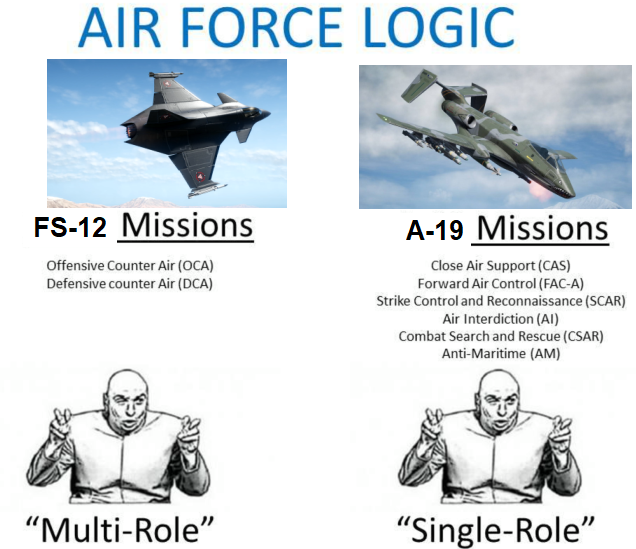 AIR FORCE LOGIC

FS-12 Missions

Offensive Counter Air (OCA)
Defensive counter Air (DCA)

"Multi-Role"

A-19 Missions

Close Air Support (CAS)
Forward Air Control (FAC-A)
Strike Control and Reconnaissance (SCAR)
Air Interdiction (AI)
Combat Search and Rescue (CSAR)
Anti-Maritime (AM)

"Single-Role"